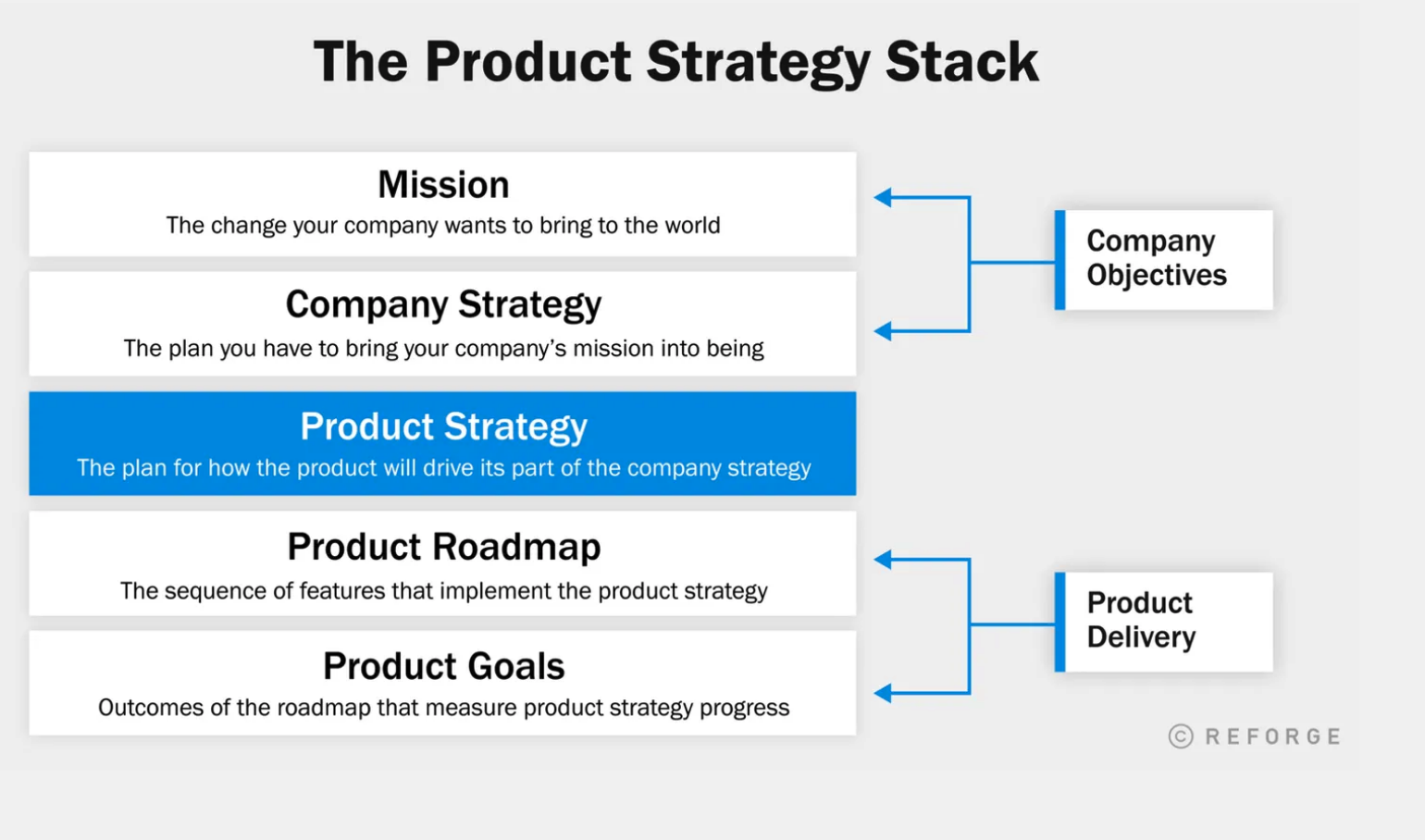 The Product Strategy Stack

Mission
The change your company wants to bring to the world

Company Strategy
The plan you have to bring your company's mission into being

Product Strategy
The plan for how the product will drive its part of the company strategy

Product Roadmap
The sequence of features that implement the product strategy

Product Goals
Outcomes of the roadmap that measure product strategy progress

Company Objectives

Product Delivery

© REFORGE